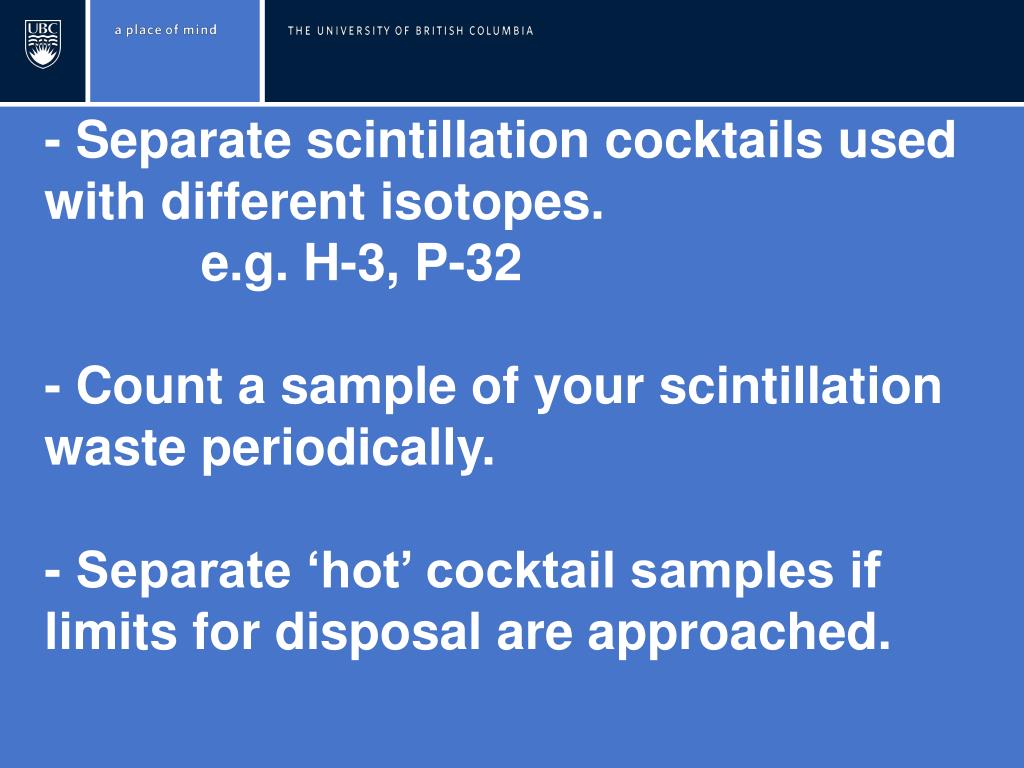 UBC

a place of mind

THE UNIVERSITY OF BRITISH COLUMBIA

- Separate scintillation cocktails used with different isotopes.
e.g. H-3, P-32

- Count a sample of your scintillation waste periodically.

- Separate ‘hot’ cocktail samples if limits for disposal are approached.